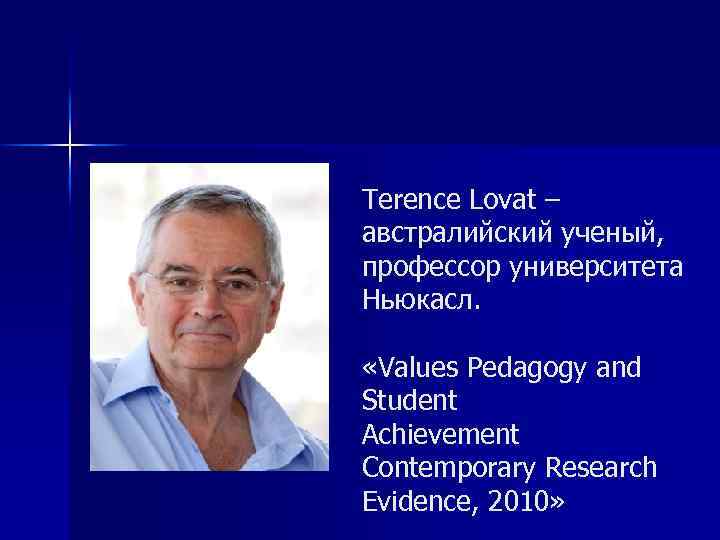 Terence Lovat – австралийский ученый, профессор университета Ньюкасл.

«Values Pedagogy and Student Achievement Contemporary Research Evidence, 2010»